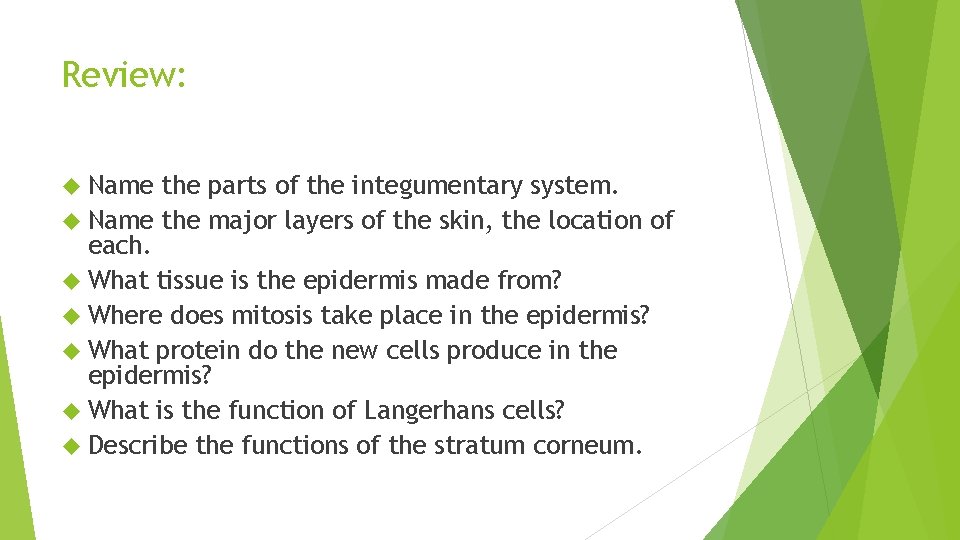 Review:

Name the parts of the integumentary system.
Name the major layers of the skin, the location of each.
What tissue is the epidermis made from?
Where does mitosis take place in the epidermis?
What protein do the new cells produce in the epidermis?
What is the function of Langerhans cells?
Describe the functions of the stratum corneum.